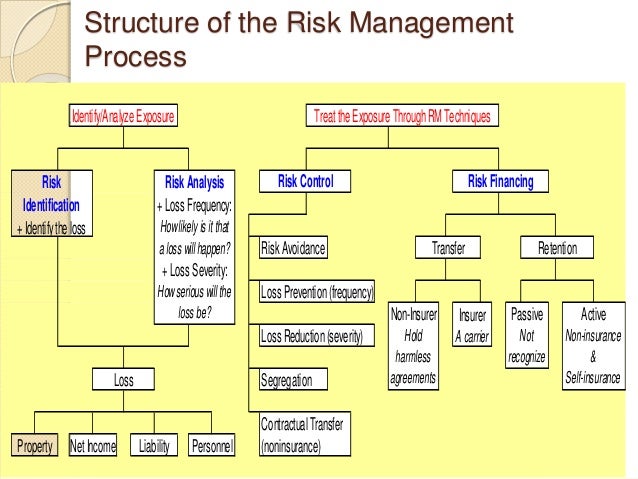 Structure of the Risk Management Process

Identify/Analyze Exposure

Risk Identification
+ Identify the loss

Risk Analysis
+ Loss Frequency: How likely is it that a loss will happen?
+ Loss Severity: How serious will the loss be?

Loss

Property

Net Income

Liability

Personnel

Treat the Exposure Through RM Techniques

Risk Control

Risk Avoidance

Loss Prevention (frequency)

Loss Reduction (severity)

Segregation

Contractual Transfer (noninsurance)

Risk Financing

Transfer

Non-Insurer
Hold harmless agreements

Insurer
A carrier

Retention

Passive
Not recognize

Active
Non-insurance & Self-insurance